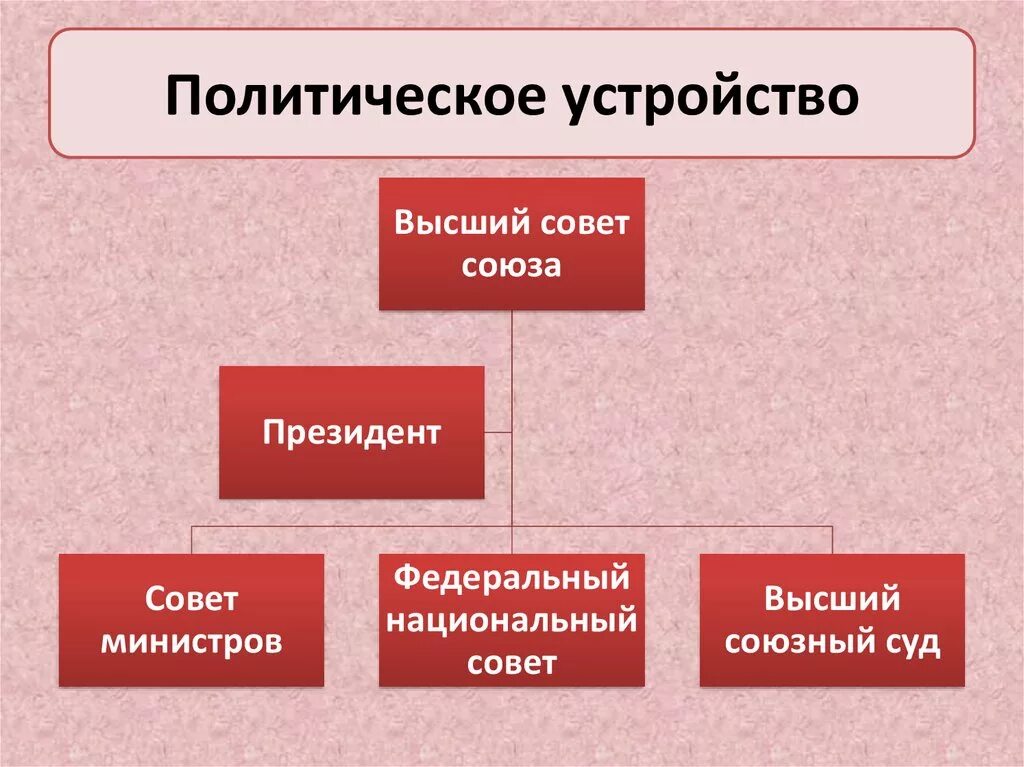 Политическое устройство

Высший совет союза

Президент

Совет министров

Федеральный национальный совет

Высший союзный суд